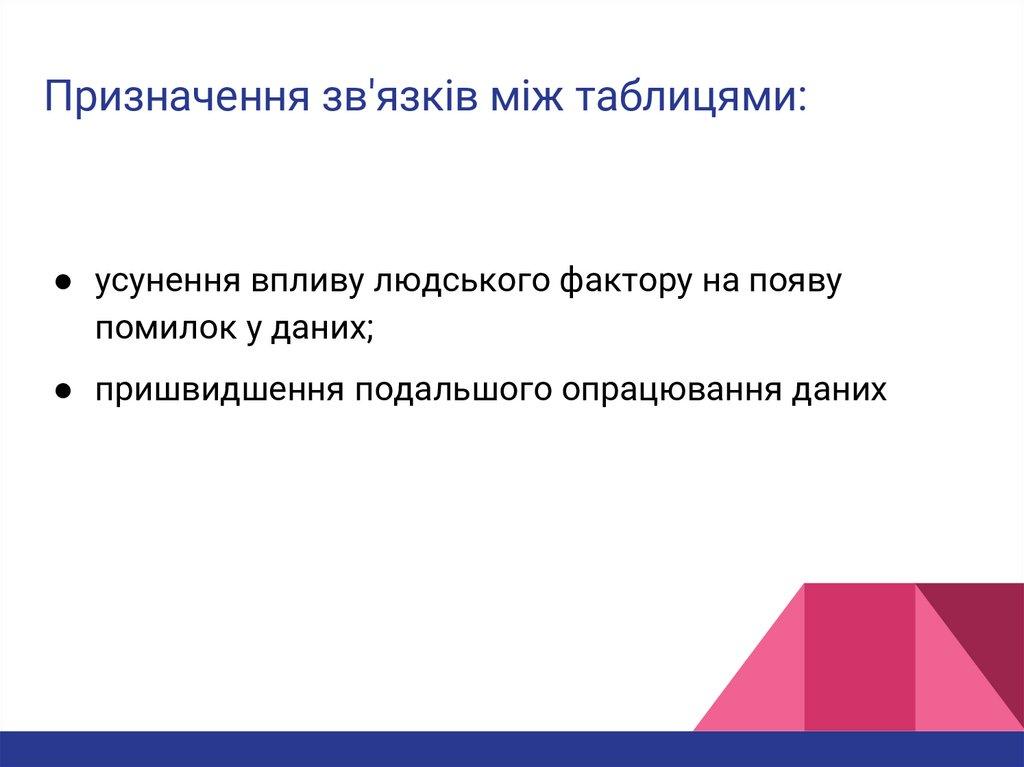 Призначення зв'язків між таблицями:

● усунення впливу людського фактору на появу помилок у даних;

● пришвидшення подальшого опрацювання даних